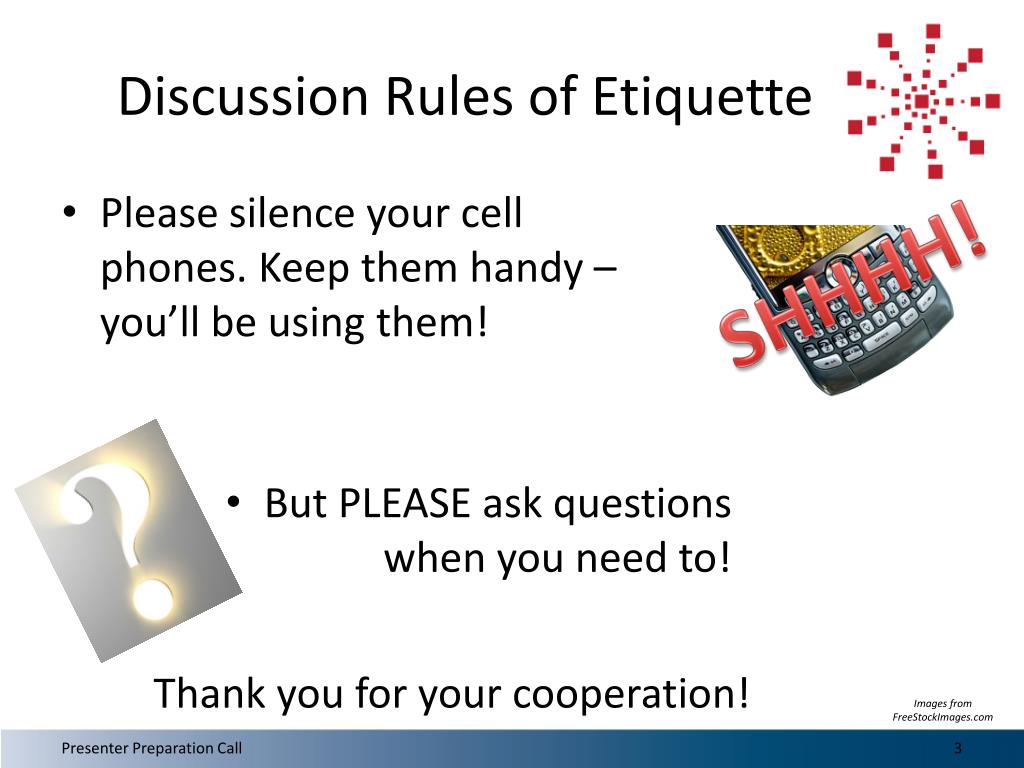 Discussion Rules of Etiquette

• Please silence your cell phones. Keep them handy – you'll be using them!

SHHHH!

• But PLEASE ask questions when you need to!

Thank you for your cooperation!

Images from FreeStockImages.com

Presenter Preparation Call

3